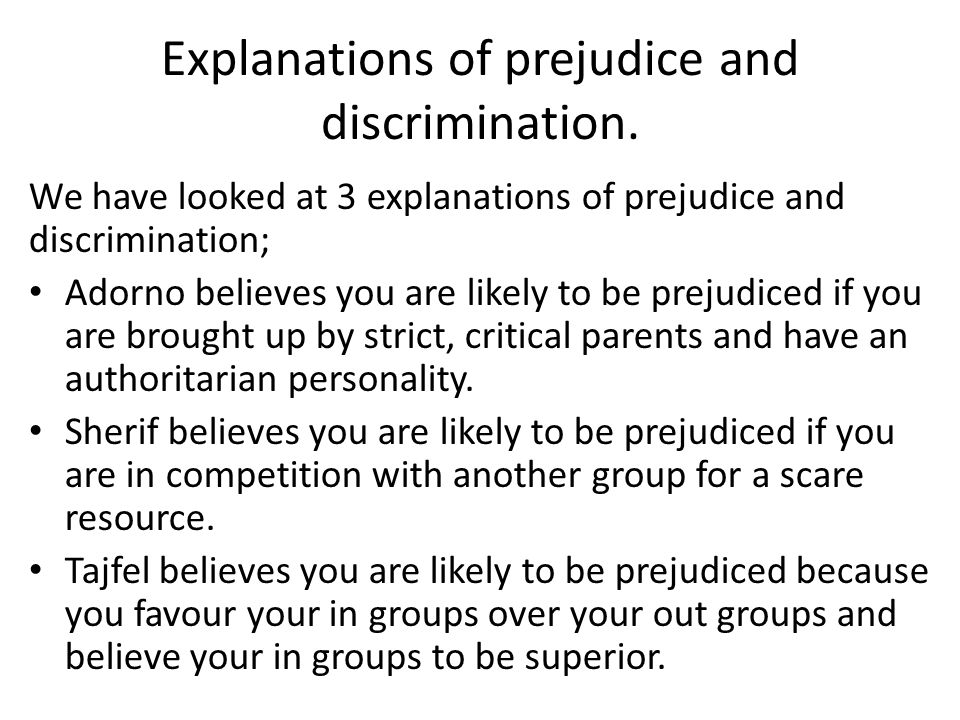 Explanations of prejudice and discrimination.

We have looked at 3 explanations of prejudice and discrimination;

• Adorno believes you are likely to be prejudiced if you are brought up by strict, critical parents and have an authoritarian personality.
• Sherif believes you are likely to be prejudiced if you are in competition with another group for a scare resource.
• Tajfel believes you are likely to be prejudiced because you favour your in groups over your out groups and believe your in groups to be superior.